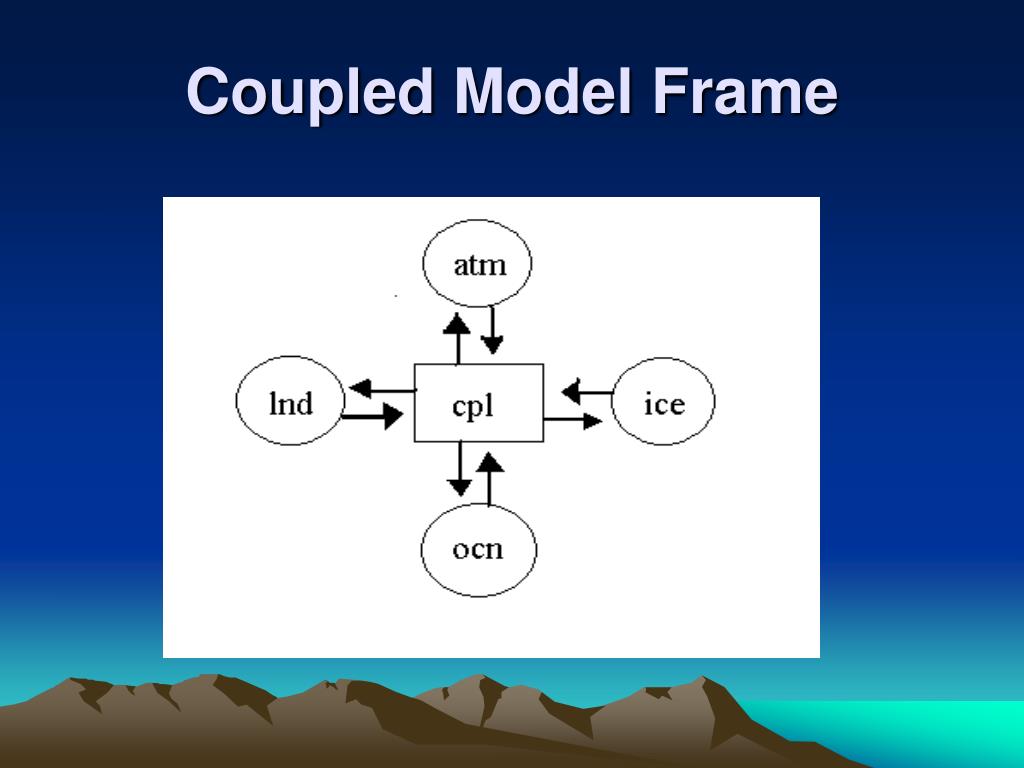 Coupled Model Frame

atm

lnd

cpl

ice

ocn